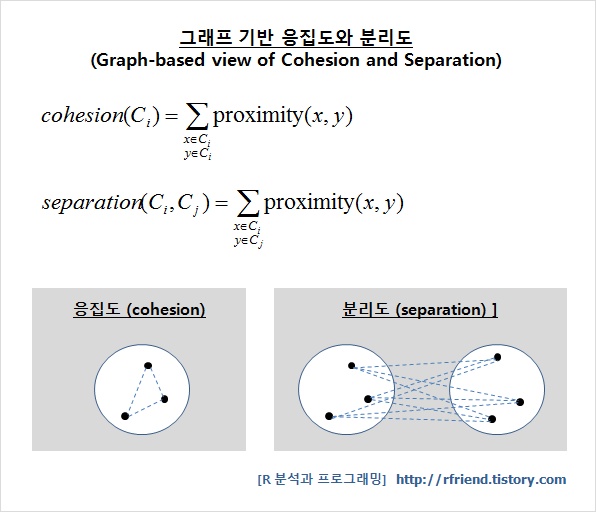 그래프 기반 응집도와 분리도
(Graph-based view of Cohesion and Separation)

$cohesion(C_i) = \sum_{\substack{x \in C_i \\ y \in C_i}} \text{proximity}(x, y)$

$separation(C_i, C_j) = \sum_{\substack{x \in C_i \\ y \in C_j}} \text{proximity}(x, y)$

응집도 (cohesion)

분리도 (separation) ]

[R 분석과 프로그래밍] http://rfriend.tistory.com